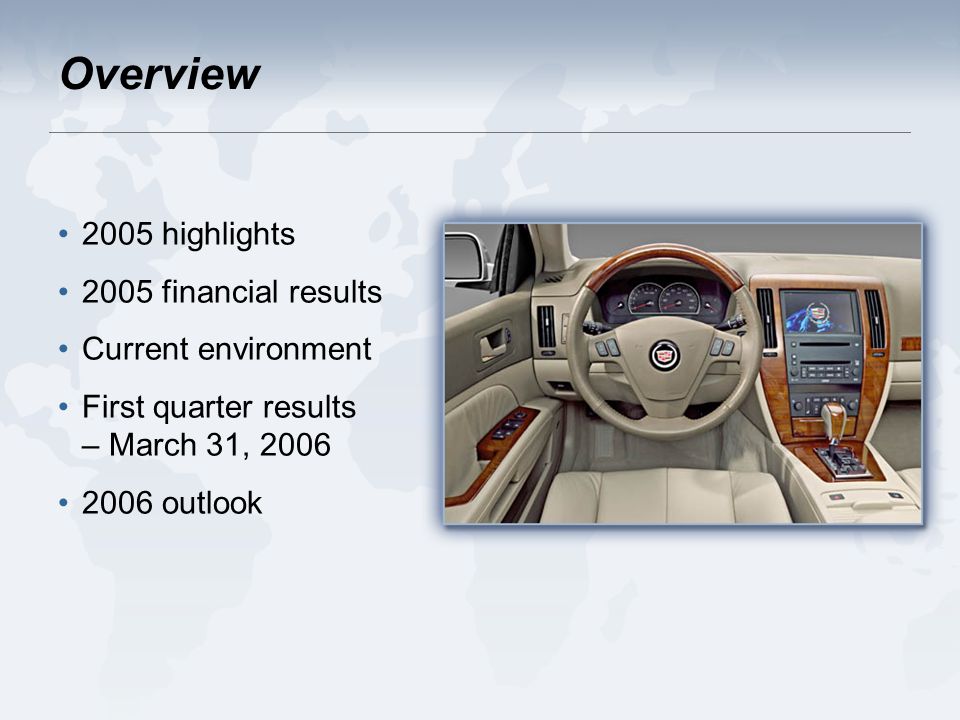 Overview

• 2005 highlights
• 2005 financial results
• Current environment
• First quarter results – March 31, 2006
• 2006 outlook